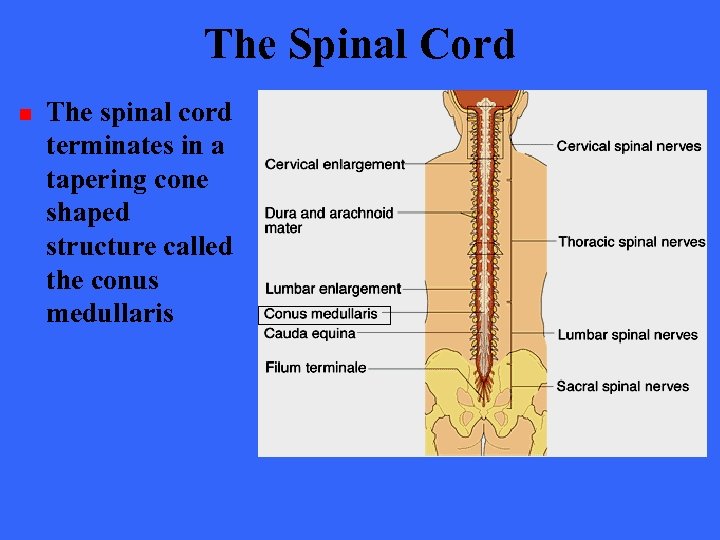 The Spinal Cord

The spinal cord terminates in a tapering cone shaped structure called the conus medullaris

Cervical enlargement
Dura and arachnoid mater
Lumbar enlargement
Conus medullaris
Cauda equina
Filum terminale
Cervical spinal nerves
Thoracic spinal nerves
Lumbar spinal nerves
Sacral spinal nerves